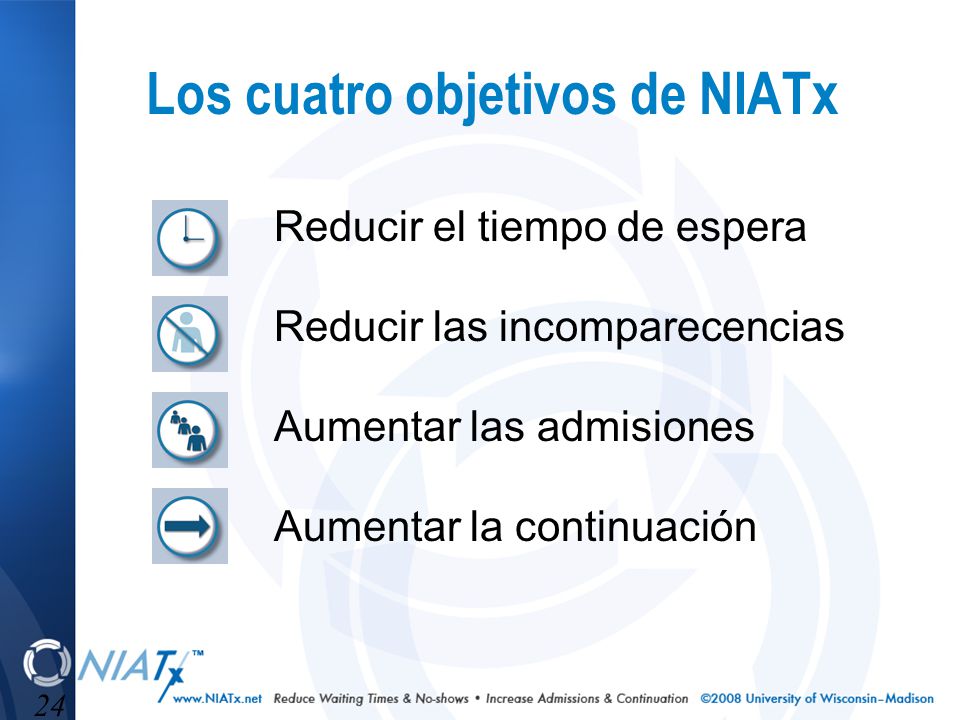 Los cuatro objetivos de NIATx

Reducir el tiempo de espera

Reducir las incomparecencias

Aumentar las admisiones

Aumentar la continuación

NIATx™

24

www.NIATx.net Reduce Waiting Times & No-shows • Increase Admissions & Continuation ©2008 University of Wisconsin–Madison